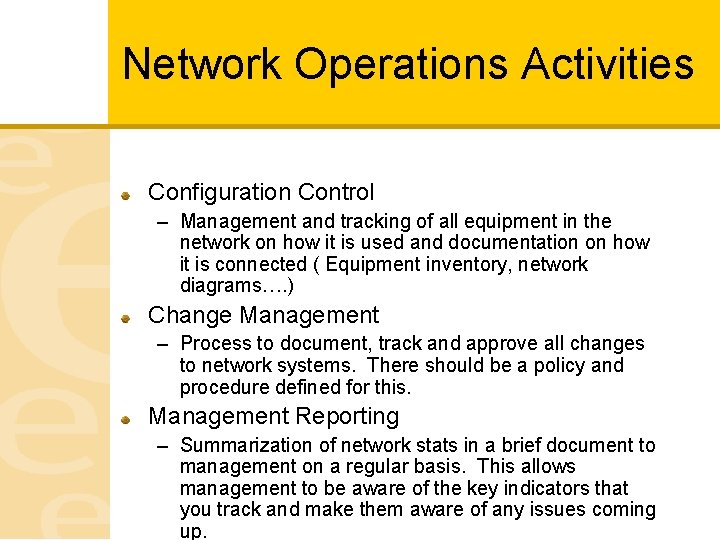 Network Operations Activities

Configuration Control
– Management and tracking of all equipment in the network on how it is used and documentation on how it is connected ( Equipment inventory, network diagrams….)

Change Management
– Process to document, track and approve all changes to network systems. There should be a policy and procedure defined for this.

Management Reporting
– Summarization of network stats in a brief document to management on a regular basis. This allows management to be aware of the key indicators that you track and make them aware of any issues coming up.